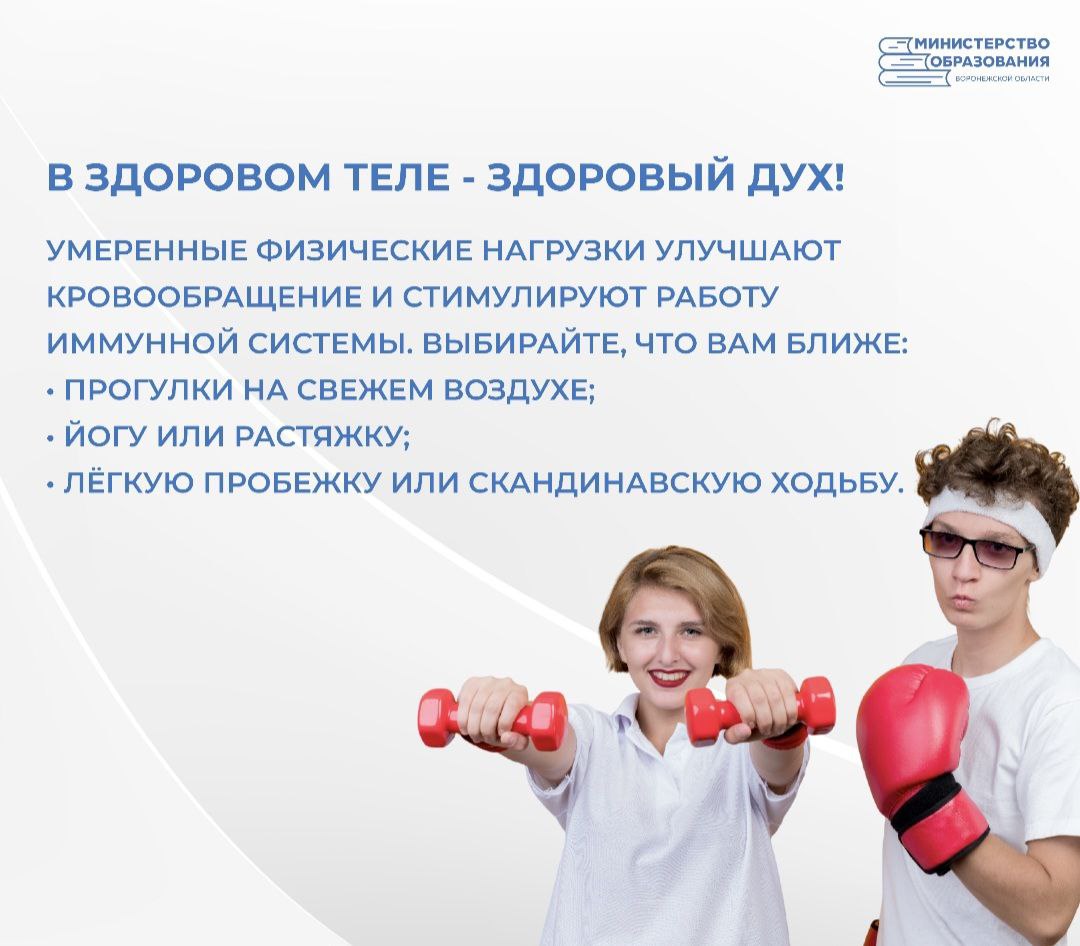 МИНИСТЕРСТВО ОБРАЗОВАНИЯ
ВОРОНЕЖСКОЙ ОБЛАСТИ

В ЗДОРОВОМ ТЕЛЕ - ЗДОРОВЫЙ ДУХ!

УМЕРЕННЫЕ ФИЗИЧЕСКИЕ НАГРУЗКИ УЛУЧШАЮТ КРОВООБРАЩЕНИЕ И СТИМУЛИРУЮТ РАБОТУ ИММУННОЙ СИСТЕМЫ. ВЫБИРАЙТЕ, ЧТО ВАМ БЛИЖЕ:
• ПРОГУЛКИ НА СВЕЖЕМ ВОЗДУХЕ;
• ЙОГУ ИЛИ РАСТЯЖКУ;
• ЛЁГКУЮ ПРОБЕЖКУ ИЛИ СКАНДИНАВСКУЮ ХОДЬБУ.